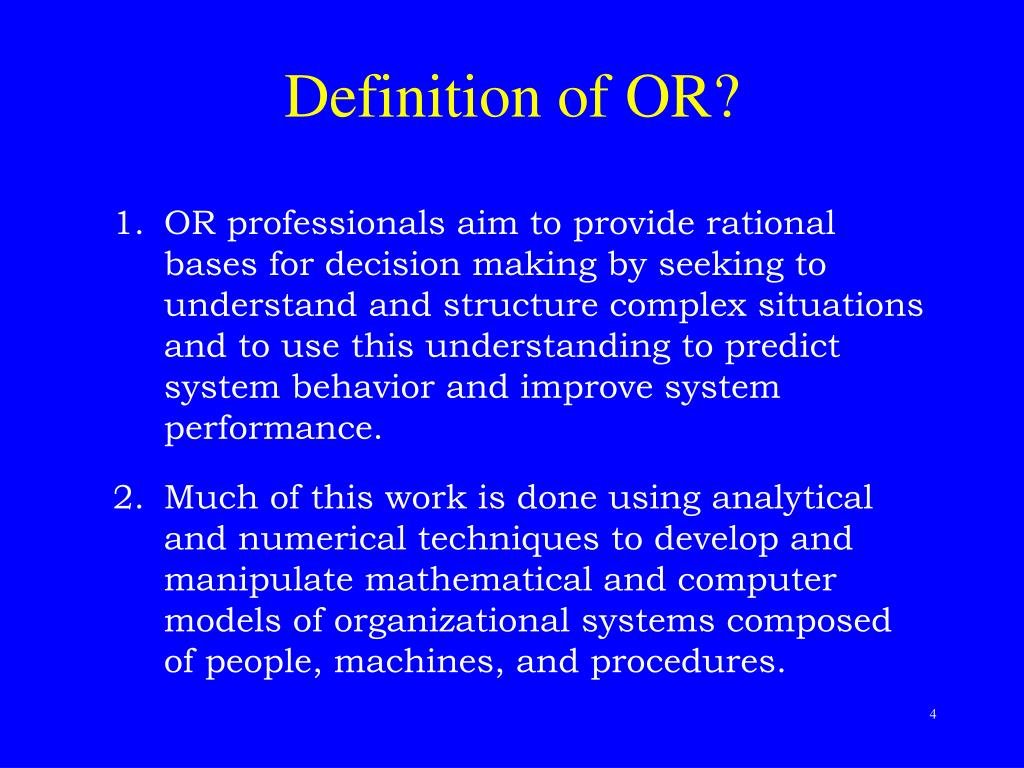 Definition of OR?

1. OR professionals aim to provide rational bases for decision making by seeking to understand and structure complex situations and to use this understanding to predict system behavior and improve system performance.

2. Much of this work is done using analytical and numerical techniques to develop and manipulate mathematical and computer models of organizational systems composed of people, machines, and procedures.

4